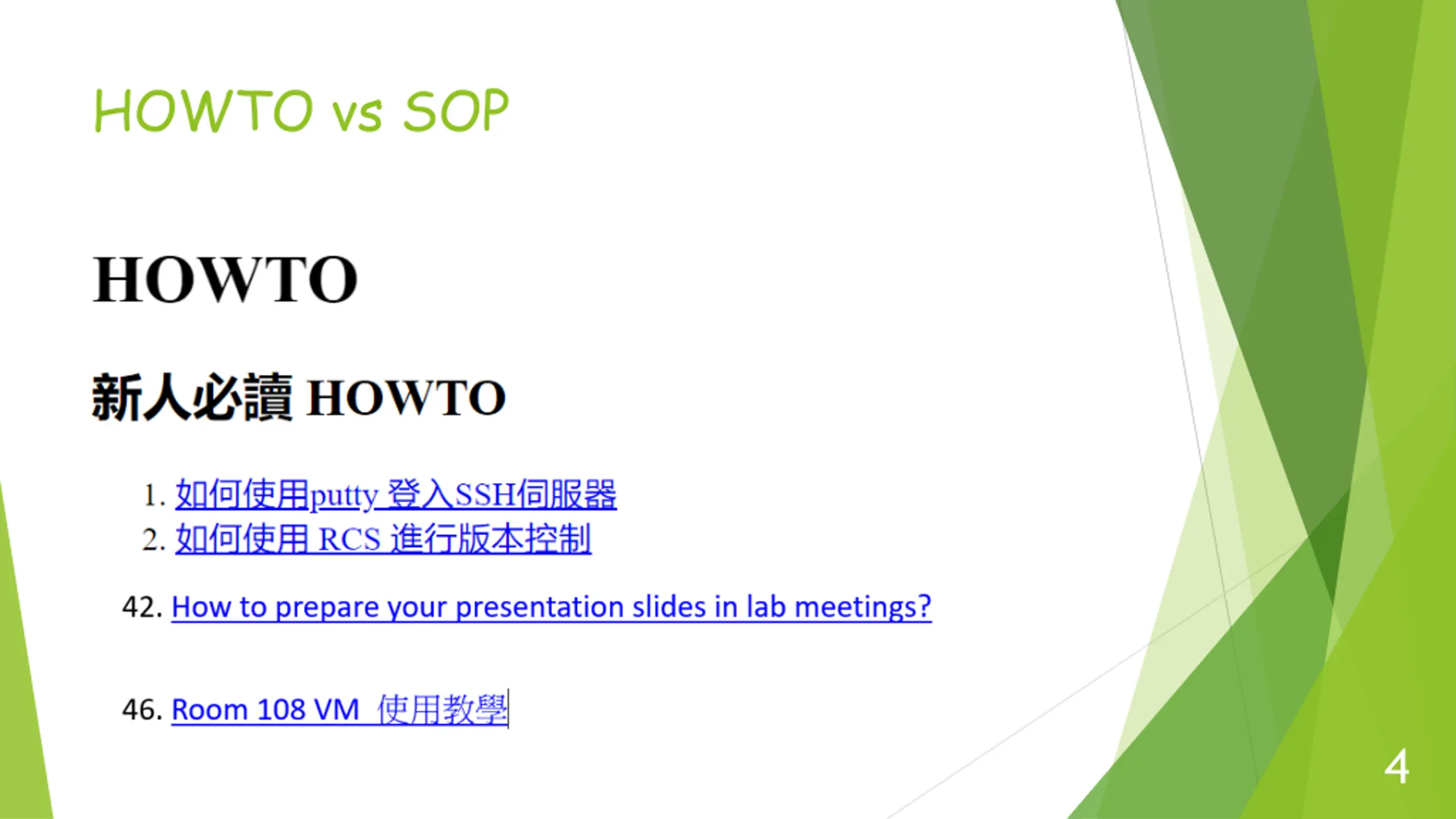 HOWTO vs SOP

HOWTO

新人必讀 HOWTO

1. 如何使用putty 登入SSH伺服器
2. 如何使用 RCS 進行版本控制

42. How to prepare your presentation slides in lab meetings?

46. Room 108 VM 使用教學

4